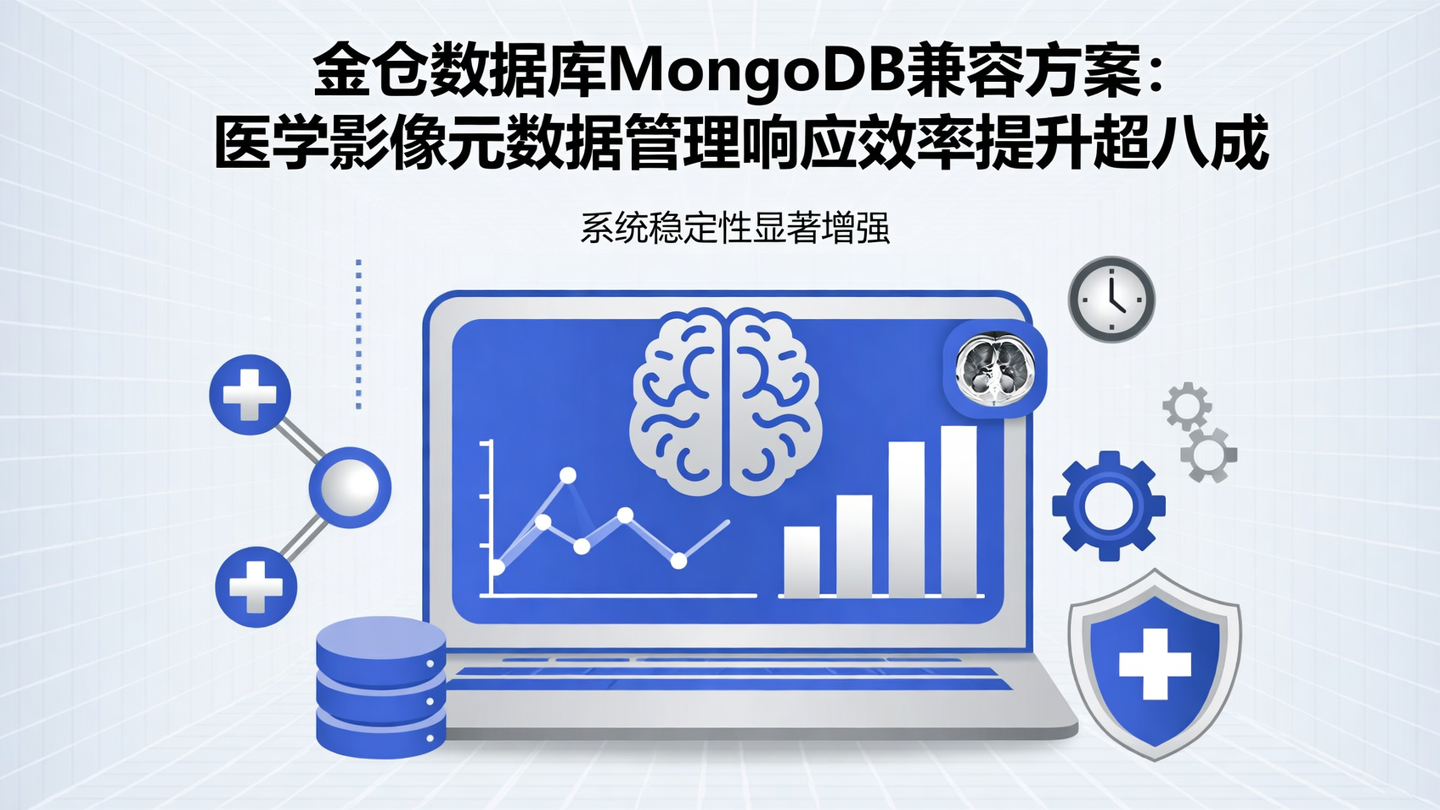 金仓数据库MongoDB兼容方案：
医学影像元数据管理响应效率提升超八成

系统稳定性显著增强